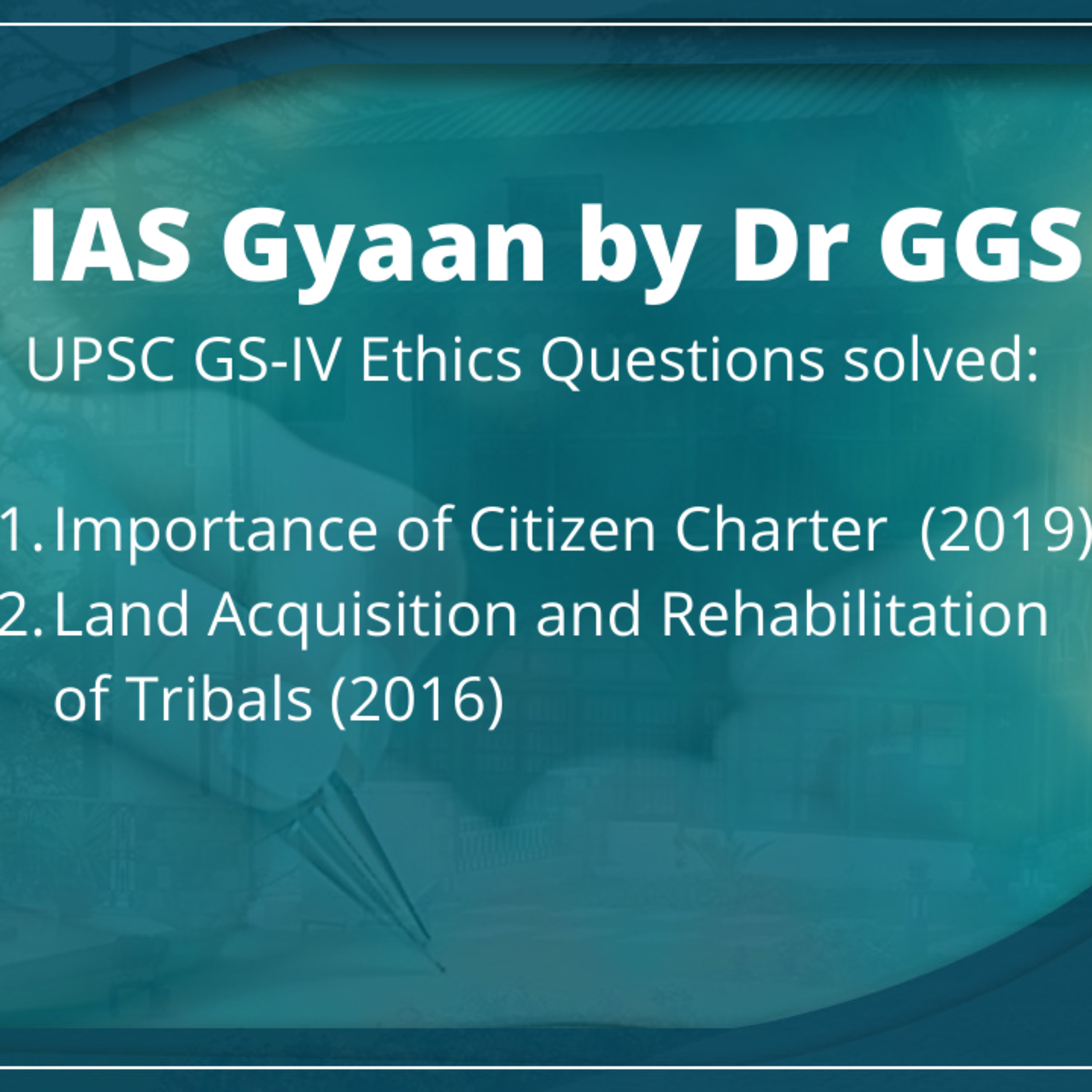 IAS Gyaan by Dr GGS

UPSC GS-IV Ethics Questions solved:

1. Importance of Citizen Charter (2019)
2. Land Acquisition and Rehabilitation of Tribals (2016)